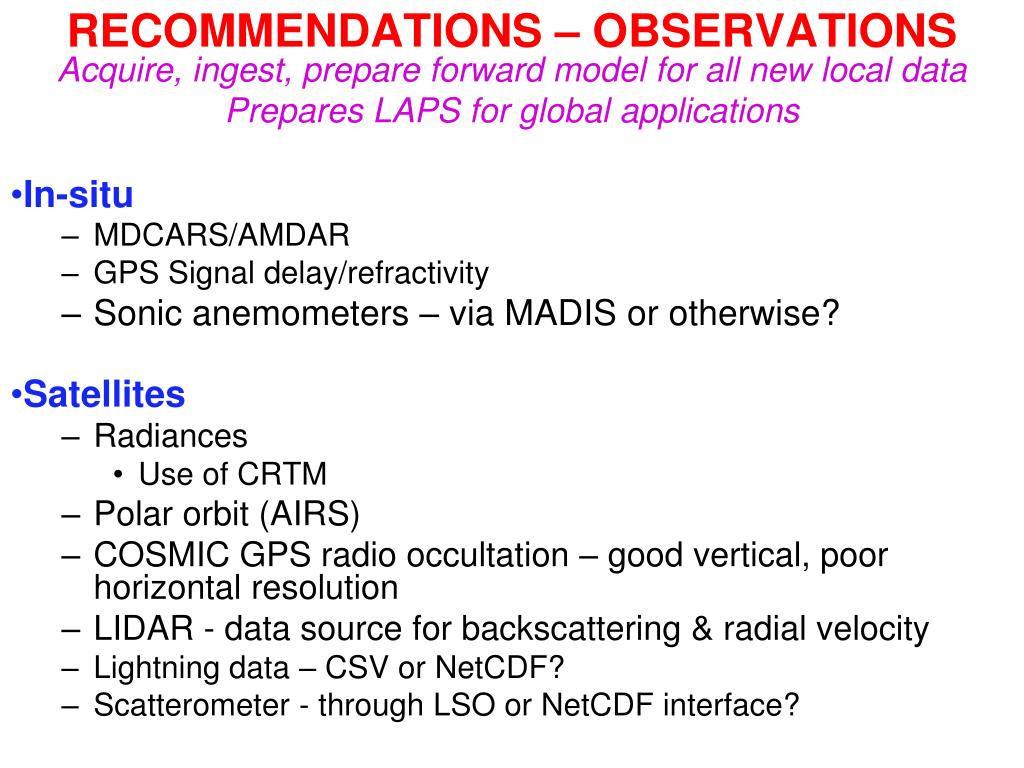 RECOMMENDATIONS – OBSERVATIONS
Acquire, ingest, prepare forward model for all new local data
Prepares LAPS for global applications

•In-situ
– MDCARS/AMDAR
– GPS Signal delay/refractivity
– Sonic anemometers – via MADIS or otherwise?

•Satellites
– Radiances
• Use of CRTM
– Polar orbit (AIRS)
– COSMIC GPS radio occultation – good vertical, poor horizontal resolution
– LIDAR - data source for backscattering & radial velocity
– Lightning data – CSV or NetCDF?
– Scatterometer - through LSO or NetCDF interface?